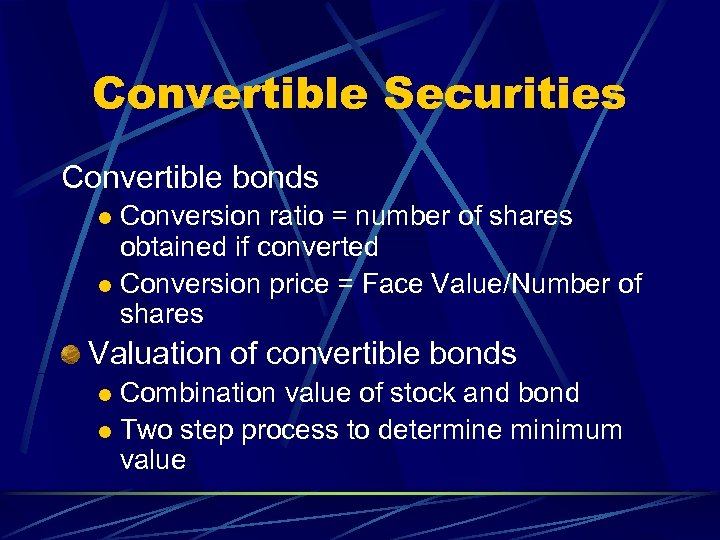 Convertible Securities

Convertible bonds

- Conversion ratio = number of shares obtained if converted
- Conversion price = Face Value/Number of shares

Valuation of convertible bonds

- Combination value of stock and bond
- Two step process to determine minimum value